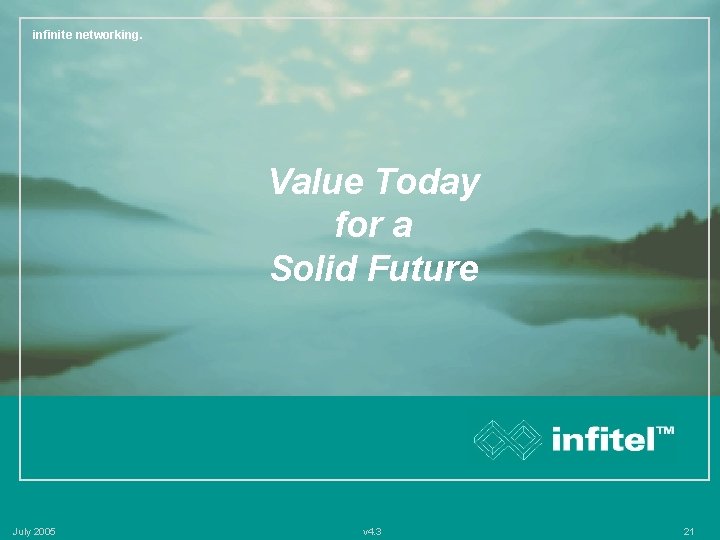 infinite networking.

Value Today for a Solid Future

infitel™

July 2005

v4.3

21